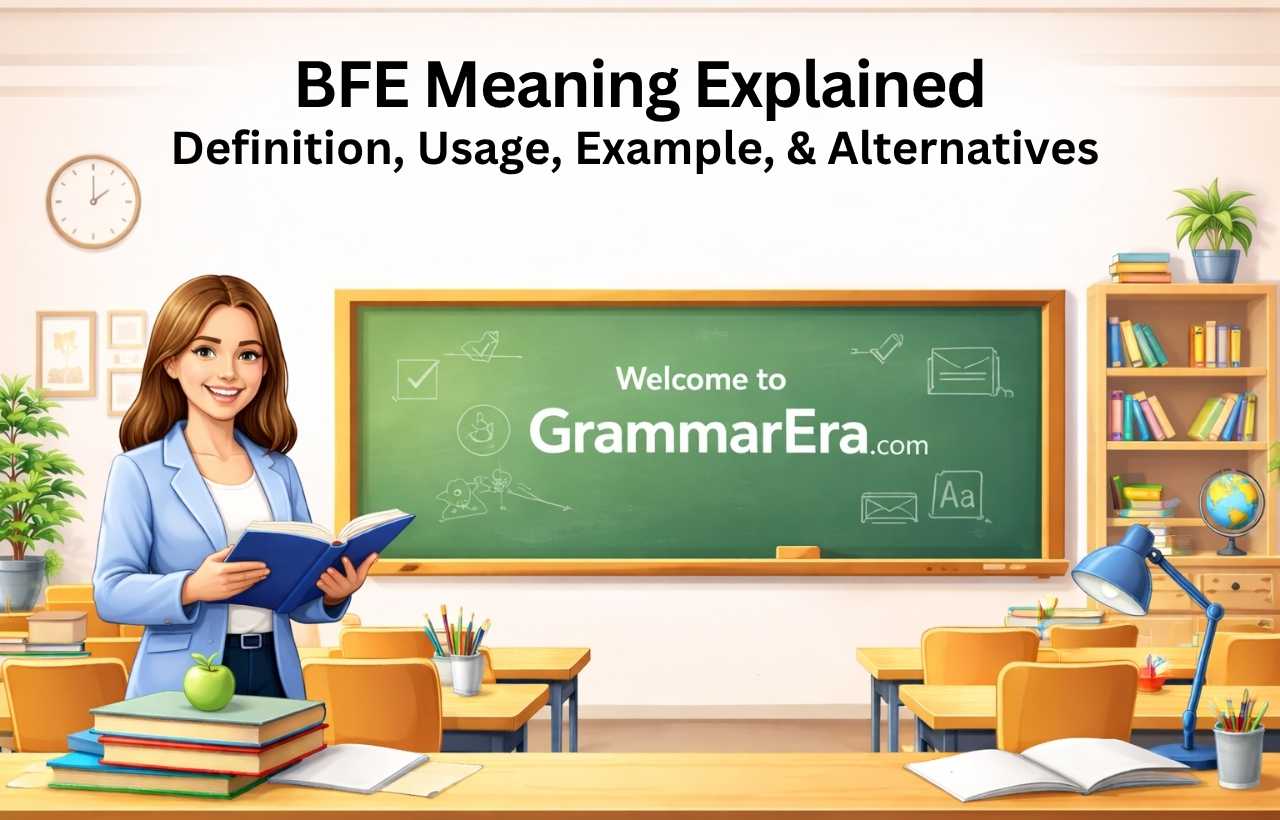 BFE Meaning Explained
Definition, Usage, Example, & Alternatives

Welcome to
GrammarEra.com

Aa